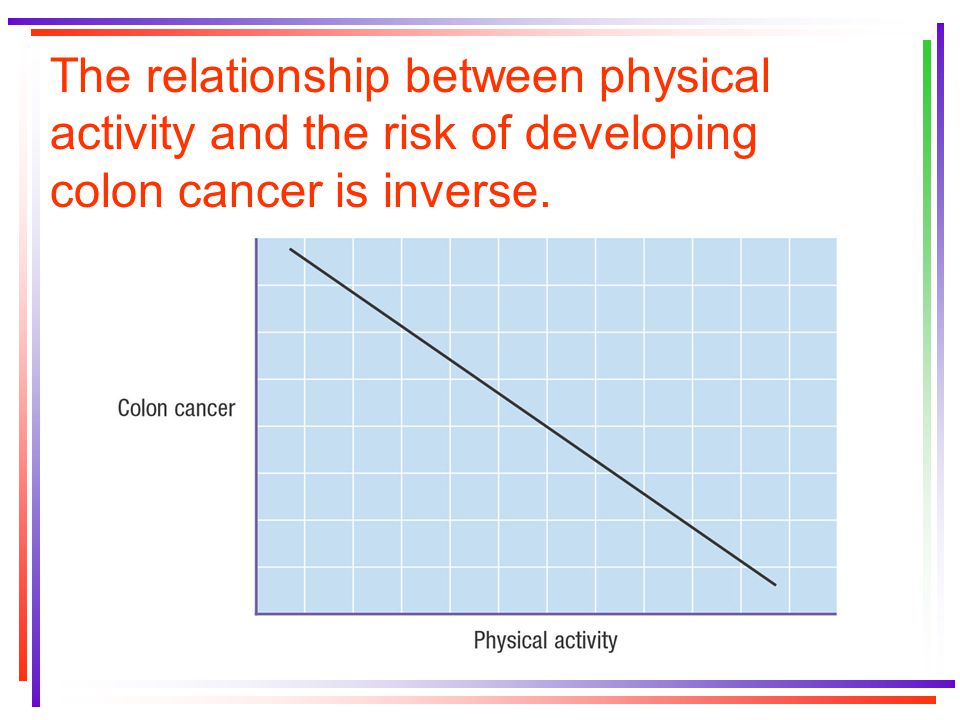 The relationship between physical activity and the risk of developing colon cancer is inverse.

Colon cancer

Physical activity